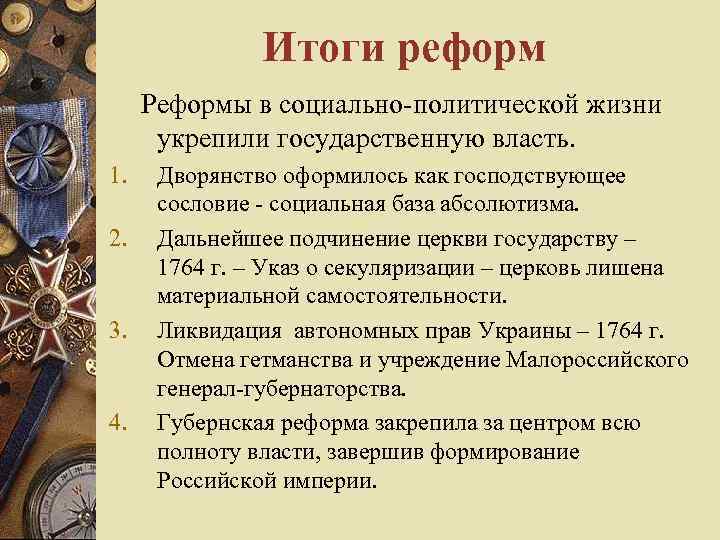 Итоги реформ

Реформы в социально-политической жизни укрепили государственную власть.

1. Дворянство оформилось как господствующее сословие - социальная база абсолютизма.
2. Дальнейшее подчинение церкви государству – 1764 г. – Указ о секуляризации – церковь лишена материальной самостоятельности.
3. Ликвидация автономных прав Украины – 1764 г. Отмена гетманства и учреждение Малороссийского генерал-губернаторства.
4. Губернская реформа закрепила за центром всю полноту власти, завершив формирование Российской империи.